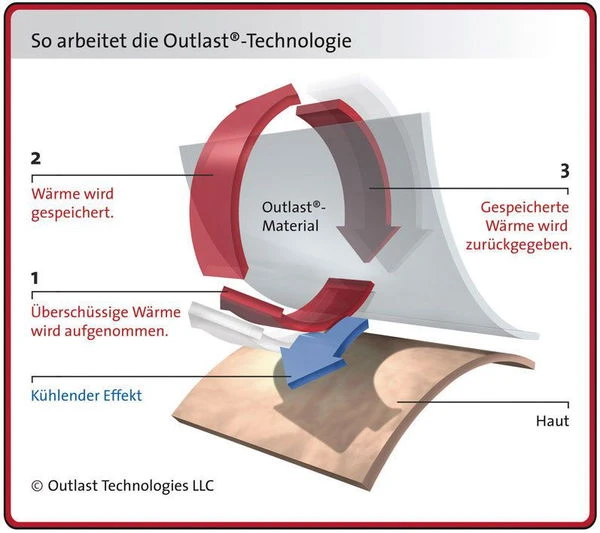 So arbeitet die Outlast®-Technologie

2
Wärme wird gespeichert.

Outlast®-Material

3
Gespeicherte Wärme wird zurückgegeben.

1
Überschüssige Wärme wird aufgenommen.

Kühlender Effekt

Haut

© Outlast Technologies LLC